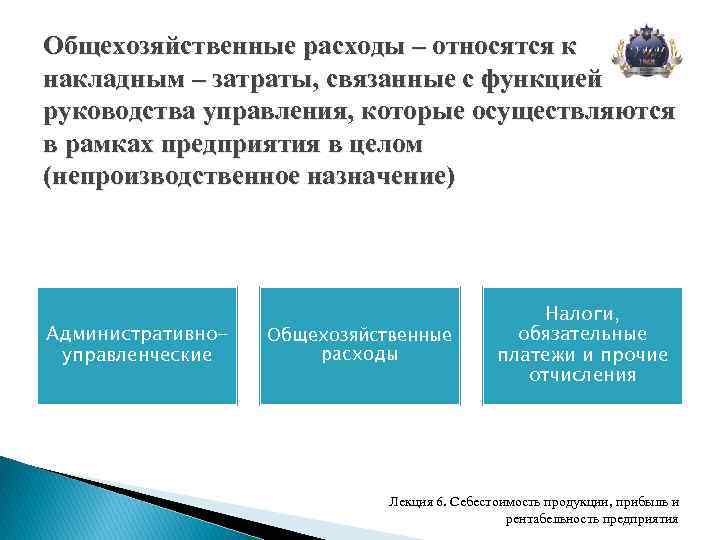 Общехозяйственные расходы – относятся к накладным – затраты, связанные с функцией руководства управления, которые осуществляются в рамках предприятия в целом (непроизводственное назначение)

Административно-управленческие

Общехозяйственные расходы

Налоги, обязательные платежи и прочие отчисления

Лекция 6. Себестоимость продукции, прибыль и рентабельность предприятия